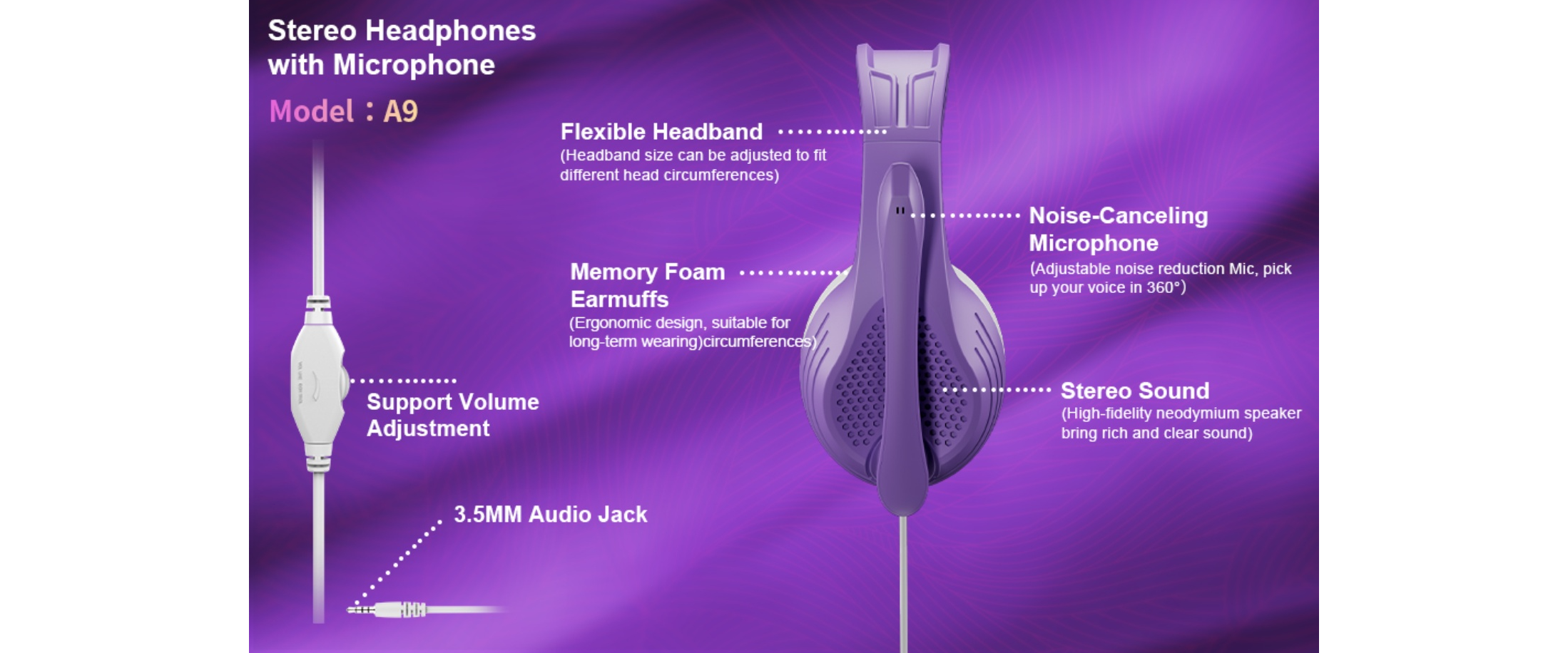 Stereo Headphones with Microphone

Model：A9

Flexible Headband
(Headband size can be adjusted to fit different head circumferences)

Noise-Canceling Microphone
(Adjustable noise reduction Mic, pick up your voice in 360°)

Memory Foam Earmuffs
(Ergonomic design, suitable for long-term wearing)circumferences)

Support Volume Adjustment

Stereo Sound
(High-fidelity neodymium speaker bring rich and clear sound)

3.5MM Audio Jack